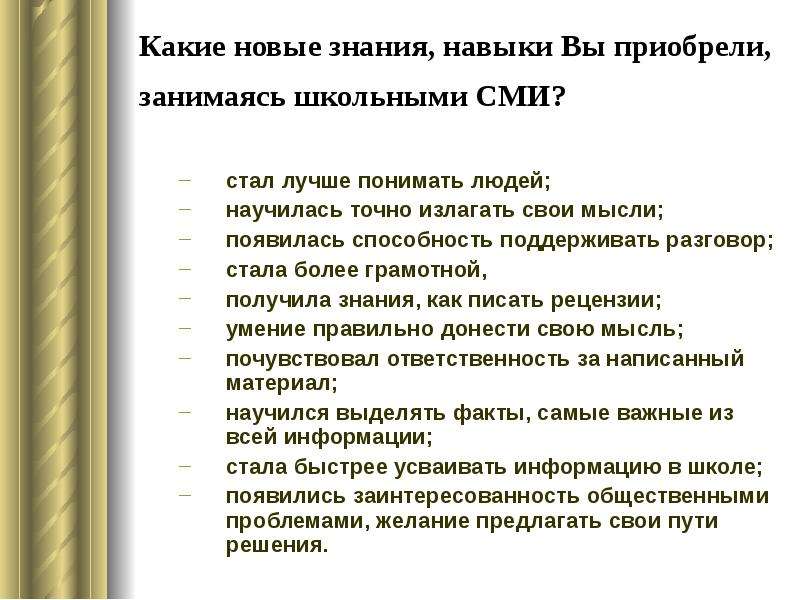 Какие новые знания, навыки Вы приобрели, занимаясь школьными СМИ?

– стал лучше понимать людей;
– научилась точно излагать свои мысли;
– появилась способность поддерживать разговор;
– стала более грамотной,
– получила знания, как писать рецензии;
– умение правильно донести свою мысль;
– почувствовал ответственность за написанный материал;
– научился выделять факты, самые важные из всей информации;
– стала быстрее усваивать информацию в школе;
– появились заинтересованность общественными проблемами, желание предлагать свои пути решения.